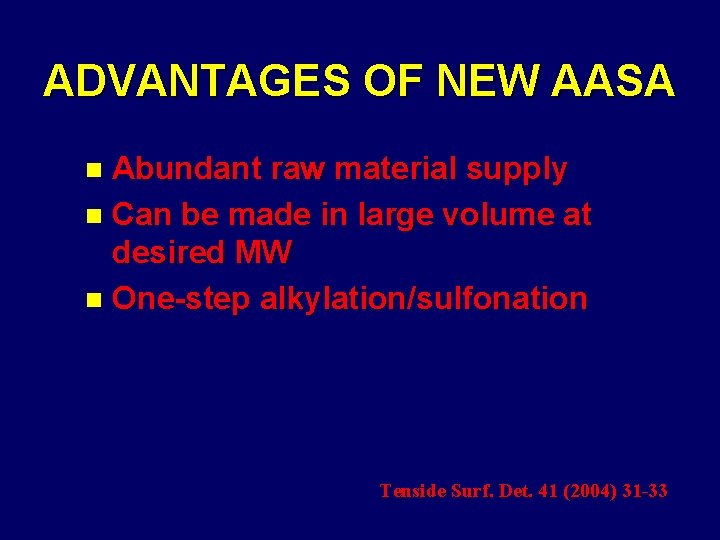 ADVANTAGES OF NEW AASA

- Abundant raw material supply
- Can be made in large volume at desired MW
- One-step alkylation/sulfonation

Tenside Surf. Det. 41 (2004) 31-33